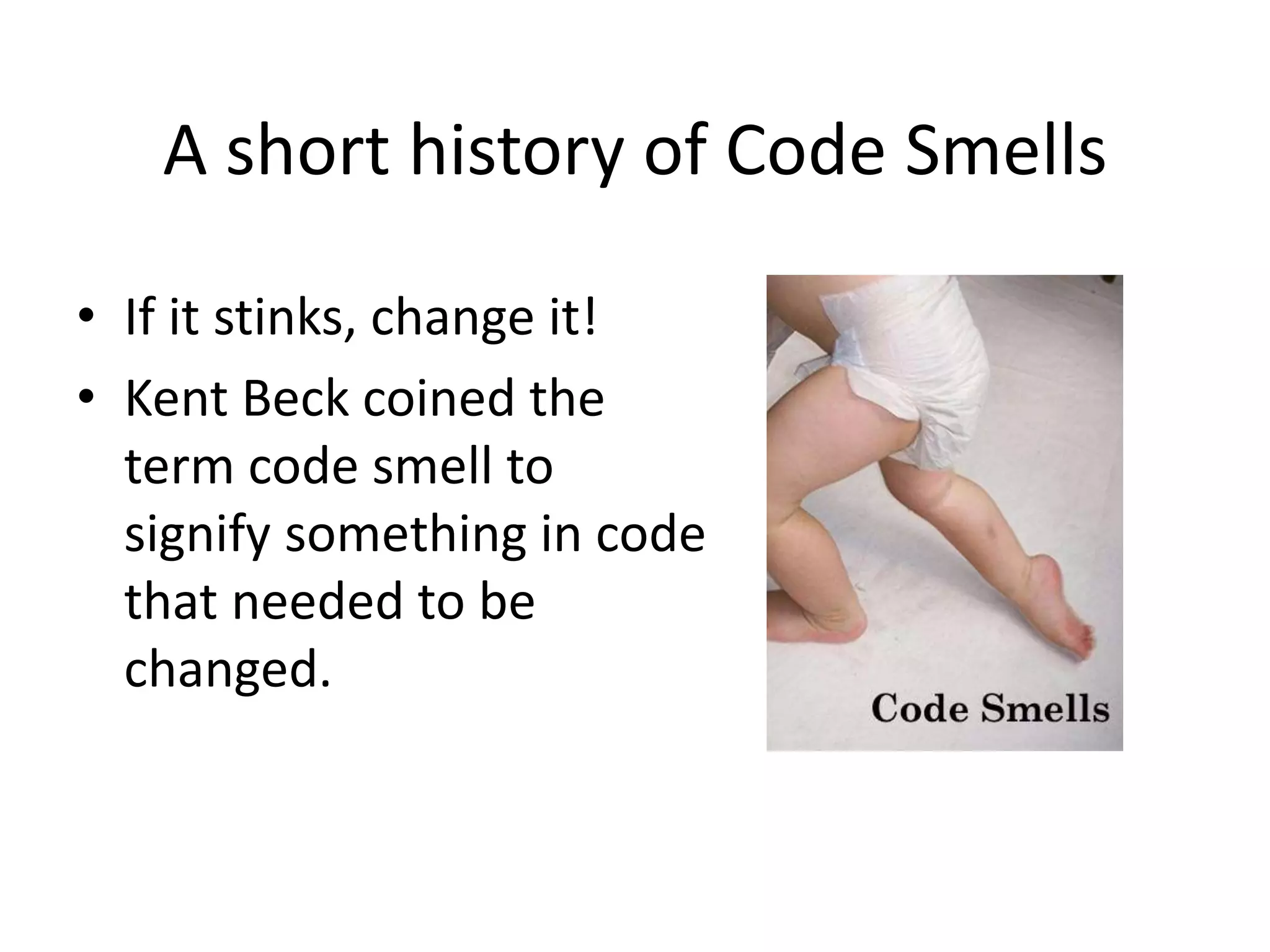 A short history of Code Smells

• If it stinks, change it!
• Kent Beck coined the term code smell to signify something in code that needed to be changed.

Code Smells